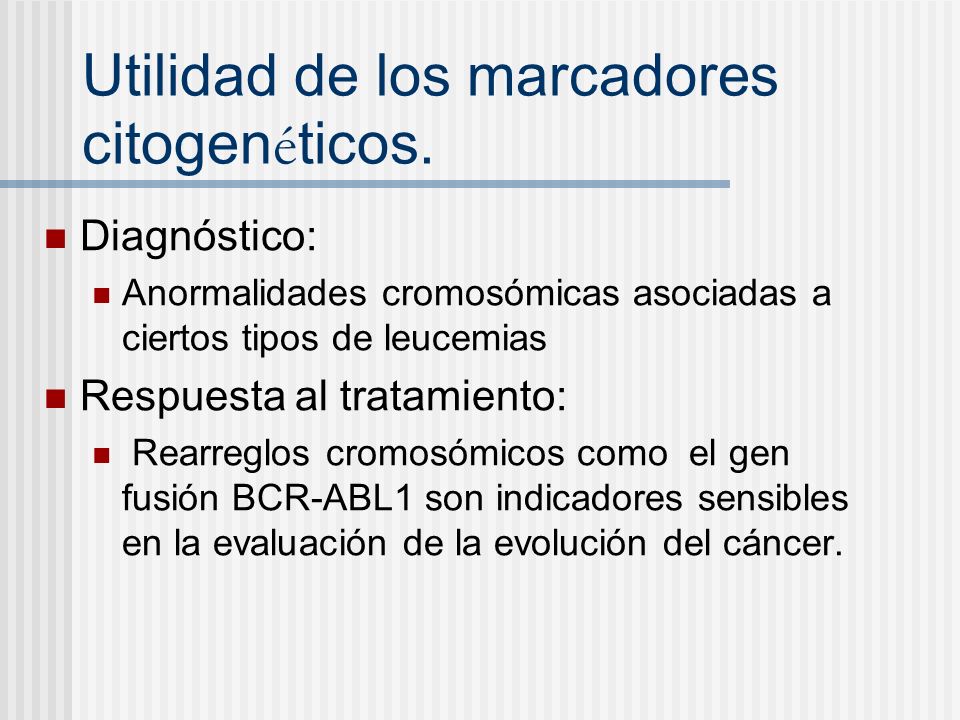 Utilidad de los marcadores citogenéticos.

Diagnóstico:

Anormalidades cromosómicas asociadas a ciertos tipos de leucemias

Respuesta al tratamiento:

Rearreglos cromosómicos como el gen fusión BCR-ABL1 son indicadores sensibles en la evaluación de la evolución del cáncer.